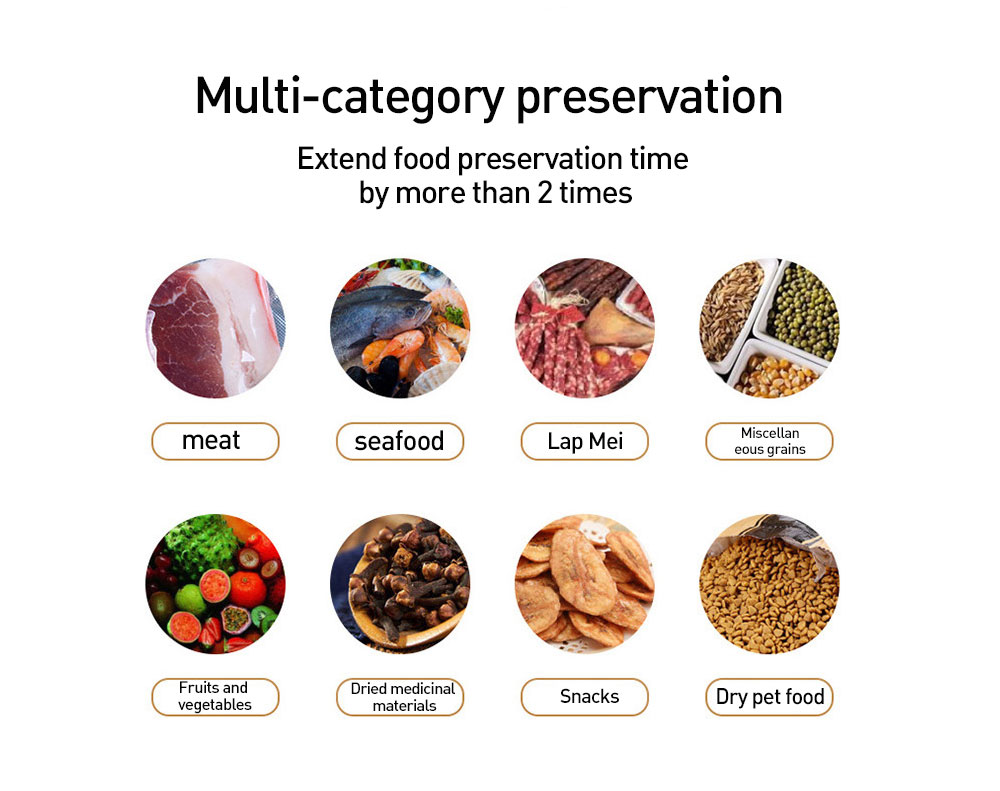 Multi-category preservation

Extend food preservation time by more than 2 times

meat

seafood

Lap Mei

Miscellan eous grains

Fruits and vegetables

Dried medicinal materials

Snacks

Dry pet food